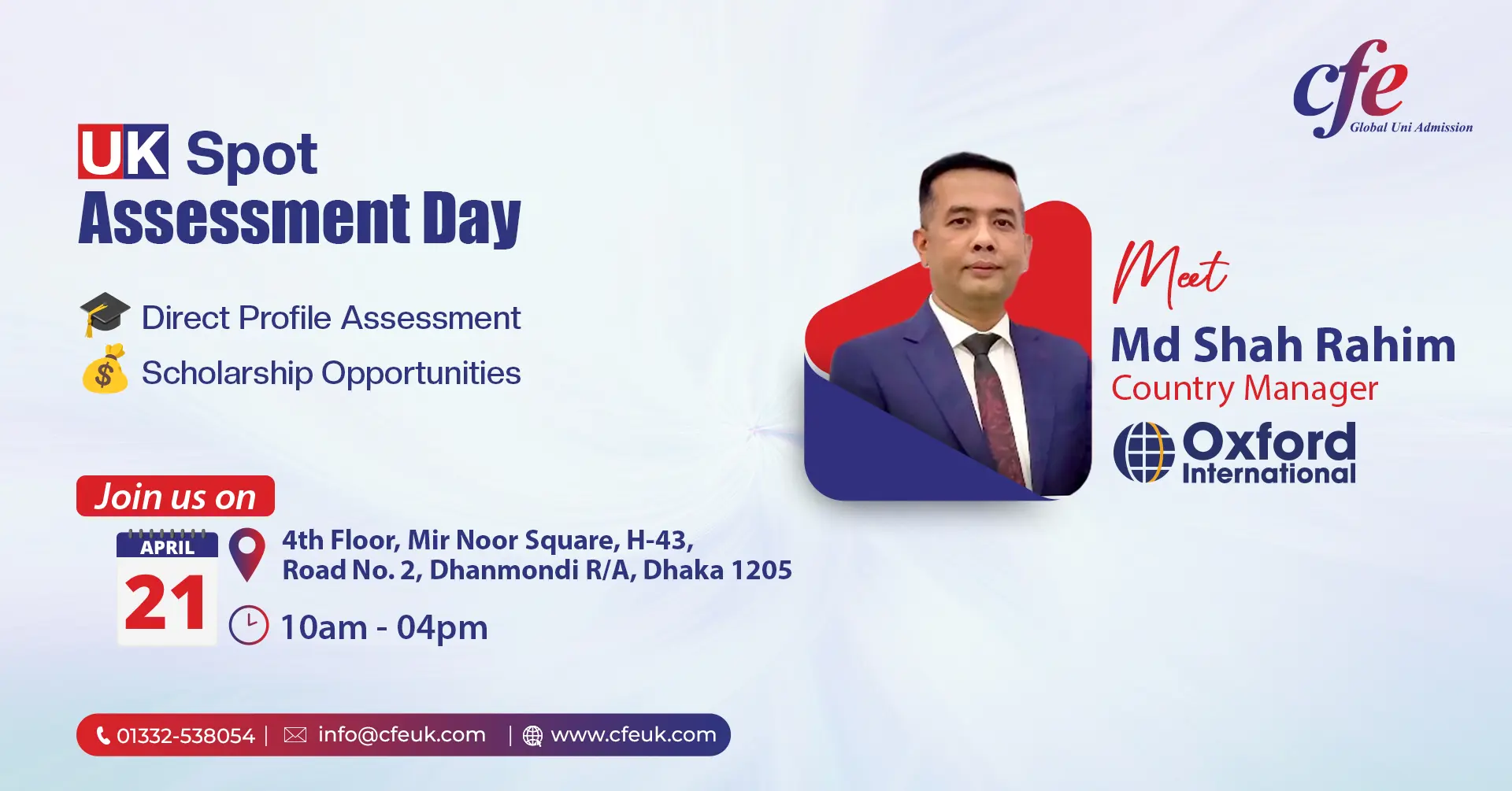 cfe
Global Uni Admission

UK Spot
Assessment Day

Direct Profile Assessment
Scholarship Opportunities

Meet
Md Shah Rahim
Country Manager
Oxford International

Join us on

APRIL
21

4th Floor, Mir Noor Square, H-43, Road No. 2, Dhanmondi R/A, Dhaka 1205

10am - 04pm

01332-538054 | info@cfeuk.com | www.cfeuk.com